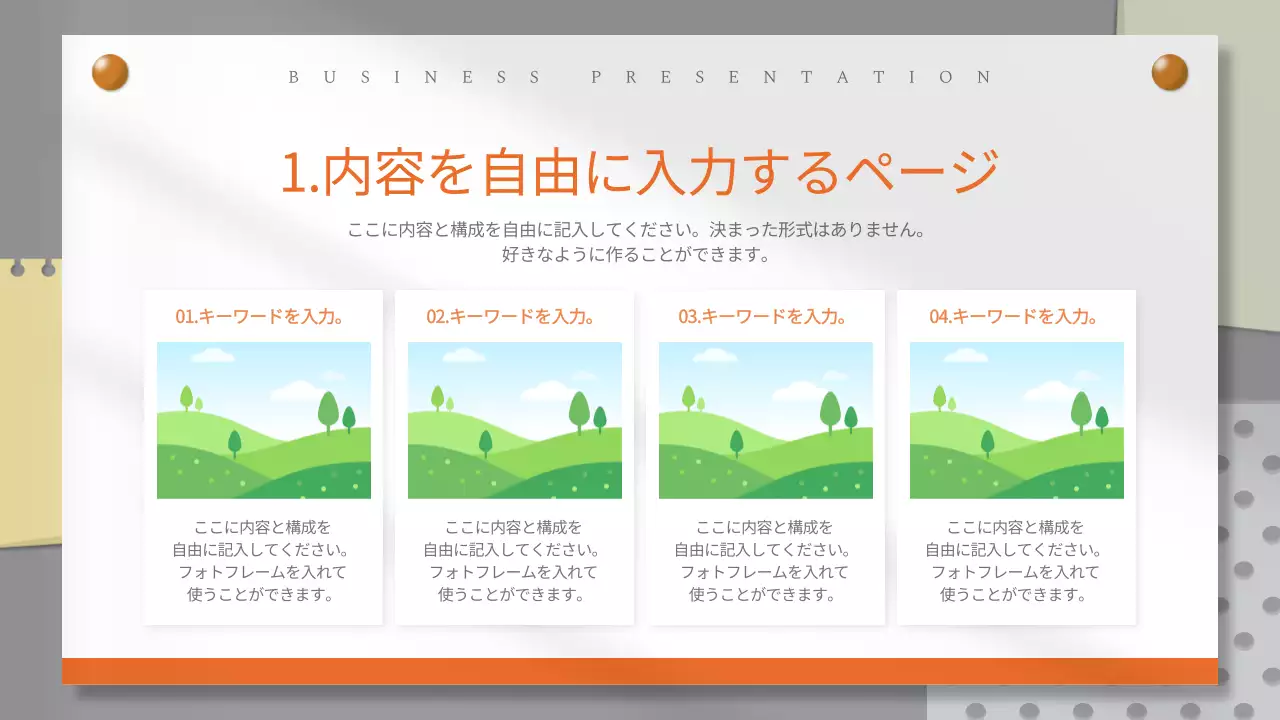 BUSINESS PRESENTATION

1.内容を自由に入力するページ

ここに内容と構成を自由に記入してください。決まった形式はありません。
好きなように作ることができます。

01.キーワードを入力。

ここに内容と構成を自由に記入してください。フォトフレームを入れて使うことができます。

02.キーワードを入力。

ここに内容と構成を自由に記入してください。フォトフレームを入れて使うことができます。

03.キーワードを入力。

ここに内容と構成を自由に記入してください。フォトフレームを入れて使うことができます。

04.キーワードを入力。

ここに内容と構成を自由に記入してください。フォトフレームを入れて使うことができます。